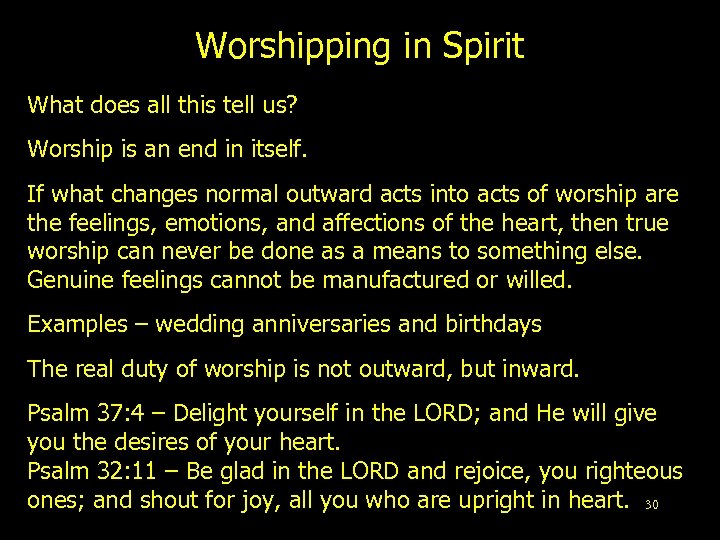 Worshipping in Spirit

What does all this tell us?

Worship is an end in itself.

If what changes normal outward acts into acts of worship are the feelings, emotions, and affections of the heart, then true worship can never be done as a means to something else. Genuine feelings cannot be manufactured or willed.

Examples – wedding anniversaries and birthdays

The real duty of worship is not outward, but inward.

Psalm 37:4 – Delight yourself in the LORD; and He will give you the desires of your heart.
Psalm 32:11 – Be glad in the LORD and rejoice, you righteous ones; and shout for joy, all you who are upright in heart.

30